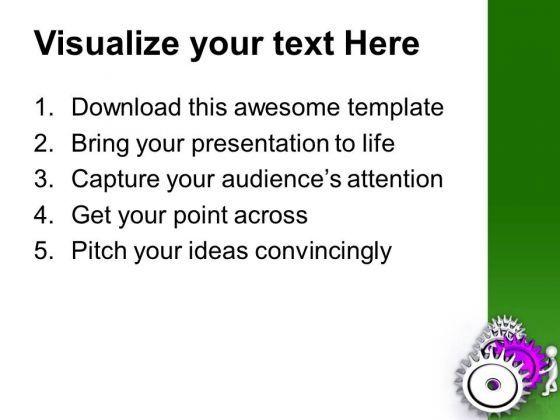 Visualize your text Here

1. Download this awesome template
2. Bring your presentation to life
3. Capture your audience’s attention
4. Get your point across
5. Pitch your ideas convincingly